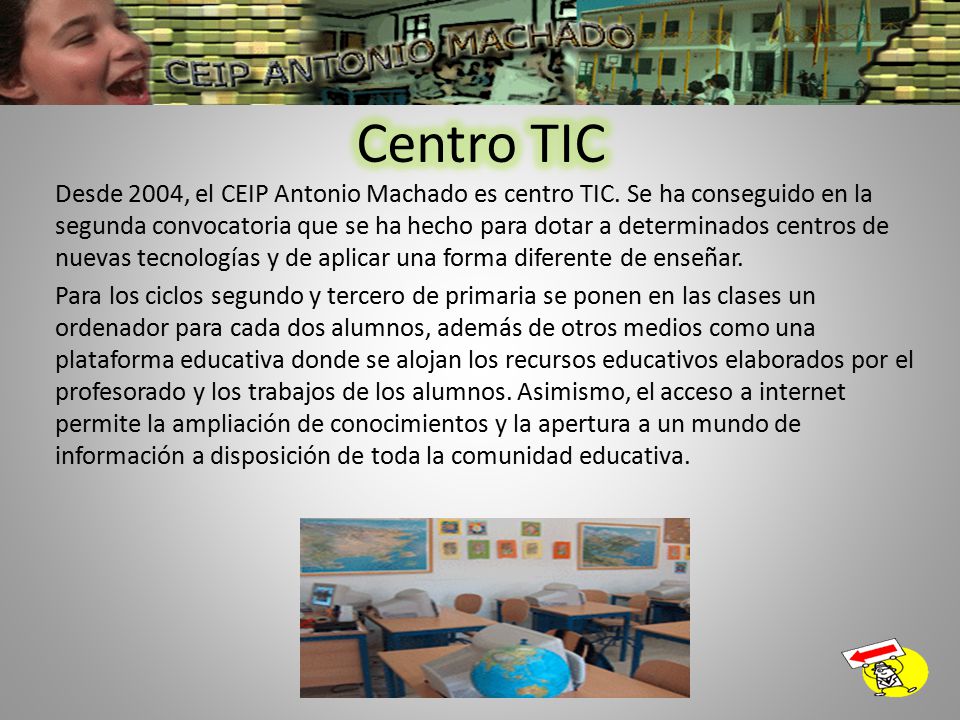 CEIP ANTONIO MACHADO

Centro TIC

Desde 2004, el CEIP Antonio Machado es centro TIC. Se ha conseguido en la segunda convocatoria que se ha hecho para dotar a determinados centros de nuevas tecnologías y de aplicar una forma diferente de enseñar.

Para los ciclos segundo y tercero de primaria se ponen en las clases un ordenador para cada dos alumnos, además de otros medios como una plataforma educativa donde se alojan los recursos educativos elaborados por el profesorado y los trabajos de los alumnos. Asimismo, el acceso a internet permite la ampliación de conocimientos y la apertura a un mundo de información a disposición de toda la comunidad educativa.